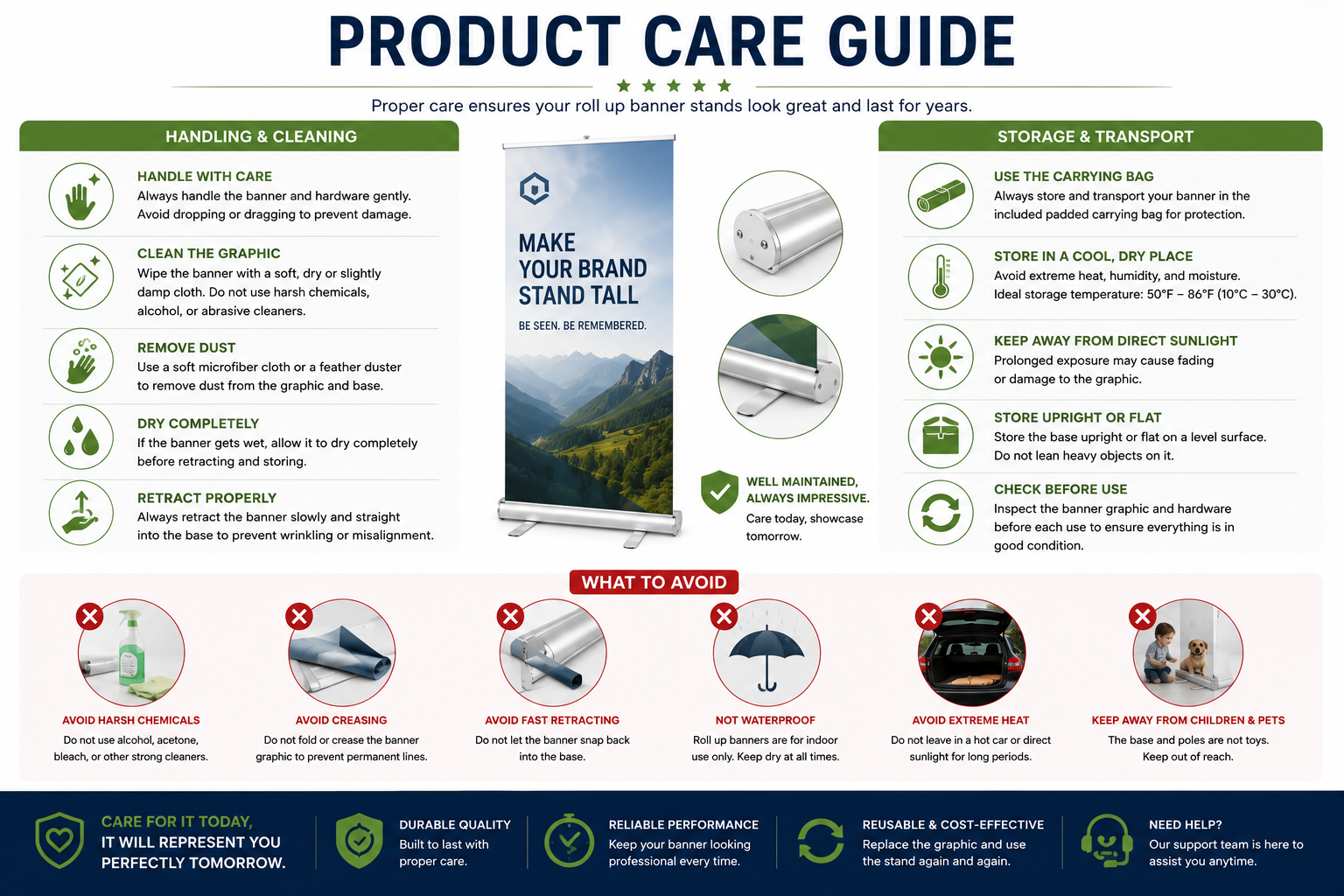 PRODUCT CARE GUIDE

Proper care ensures your roll up banner stands look great and last for years.

HANDLING & CLEANING

HANDLE WITH CARE
Always handle the banner and hardware gently. Avoid dropping or dragging to prevent damage.

CLEAN THE GRAPHIC
Wipe the banner with a soft, dry or slightly damp cloth. Do not use harsh chemicals, alcohol, or abrasive cleaners.

REMOVE DUST
Use a soft microfiber cloth or a feather duster to remove dust from the graphic and base.

DRY COMPLETELY
If the banner gets wet, allow it to dry completely before retracting and storing.

RETRACT PROPERLY
Always retract the banner slowly and straight into the base to prevent wrinkling or misalignment.

MAKE YOUR BRAND STAND TALL

BE SEEN. BE REMEMBERED.

WELL MAINTAINED, ALWAYS IMPRESSIVE.
Care today, showcase tomorrow.

STORAGE & TRANSPORT

USE THE CARRYING BAG
Always store and transport your banner in the included padded carrying bag for protection.

STORE IN A COOL, DRY PLACE
Avoid extreme heat, humidity, and moisture. Ideal storage temperature: 50°F – 86°F (10°C – 30°C).

KEEP AWAY FROM DIRECT SUNLIGHT
Prolonged exposure may cause fading or damage to the graphic.

STORE UPRIGHT OR FLAT
Store the base upright or flat on a level surface. Do not lean heavy objects on it.

CHECK BEFORE USE
Inspect the banner graphic and hardware before each use to ensure everything is in good condition.

WHAT TO AVOID

AVOID HARSH CHEMICALS
Do not use alcohol, acetone, bleach, or other strong cleaners.

AVOID CREASING
Do not fold or crease the banner graphic to prevent permanent lines.

AVOID FAST RETRACTING
Do not let the banner snap back into the base.

NOT WATERPROOF
Roll up banners are for indoor use only. Keep dry at all times.

AVOID EXTREME HEAT
Do not leave in a hot car or direct sunlight for long periods.

KEEP AWAY FROM CHILDREN & PETS
The base and poles are not toys. Keep out of reach.

CARE FOR IT TODAY, IT WILL REPRESENT YOU PERFECTLY TOMORROW.

DURABLE QUALITY
Built to last with proper care.

RELIABLE PERFORMANCE
Keep your banner looking professional every time.

REUSABLE & COST-EFFECTIVE
Replace the graphic and use the stand again and again.

NEED HELP?
Our support team is here to assist you anytime.